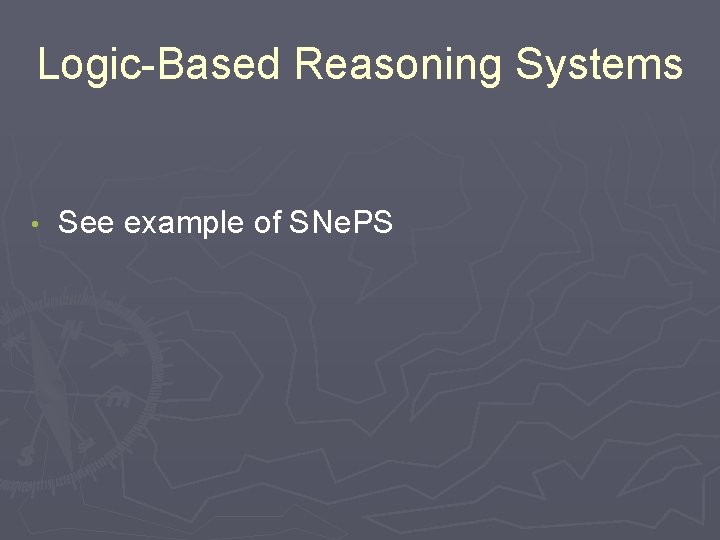 Logic-Based Reasoning Systems

• See example of SNePS